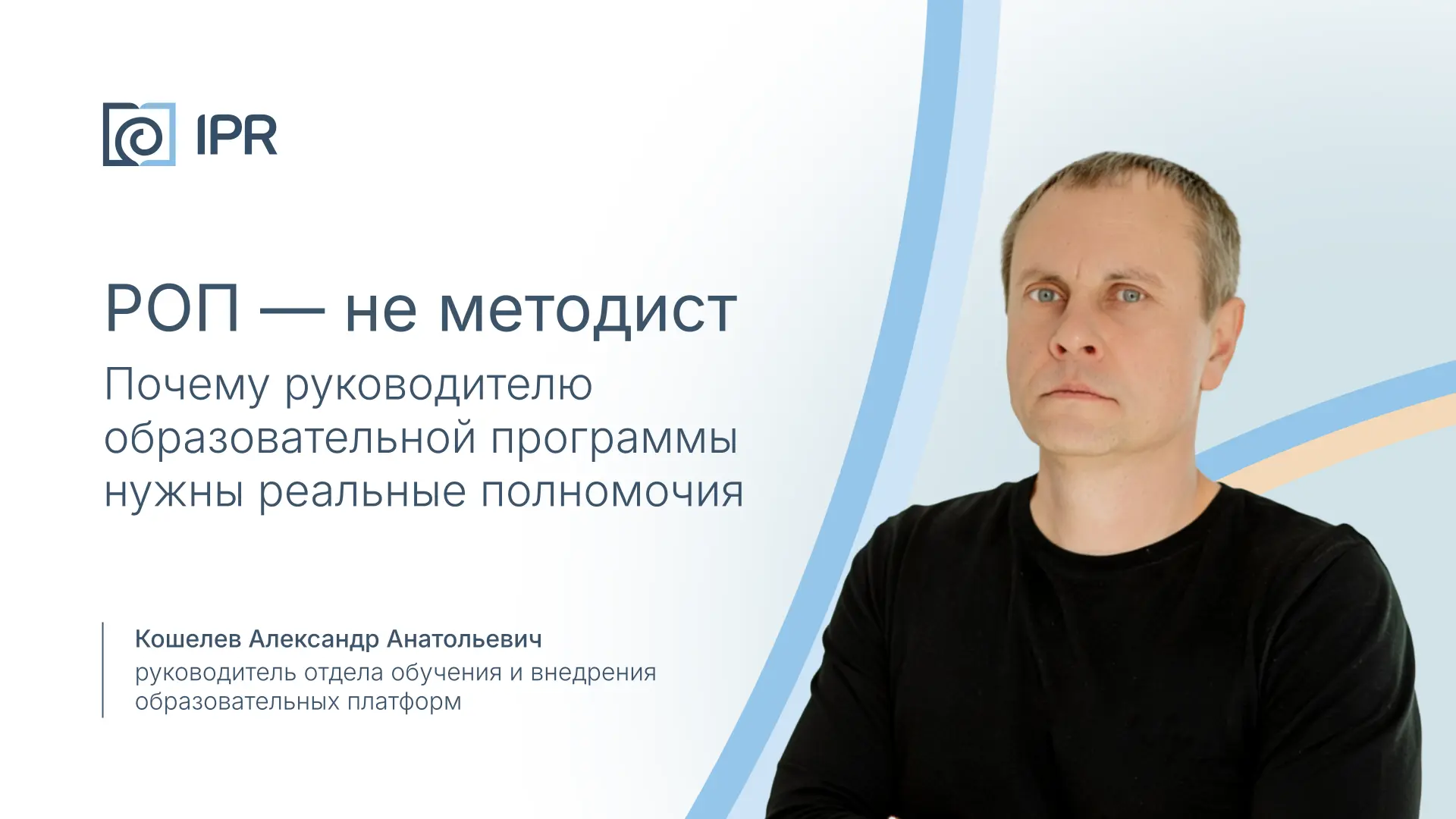 IPR

РОП — не методист

Почему руководителю образовательной программы нужны реальные полномочия

Кошелев Александр Анатольевич
руководитель отдела обучения и внедрения образовательных платформ